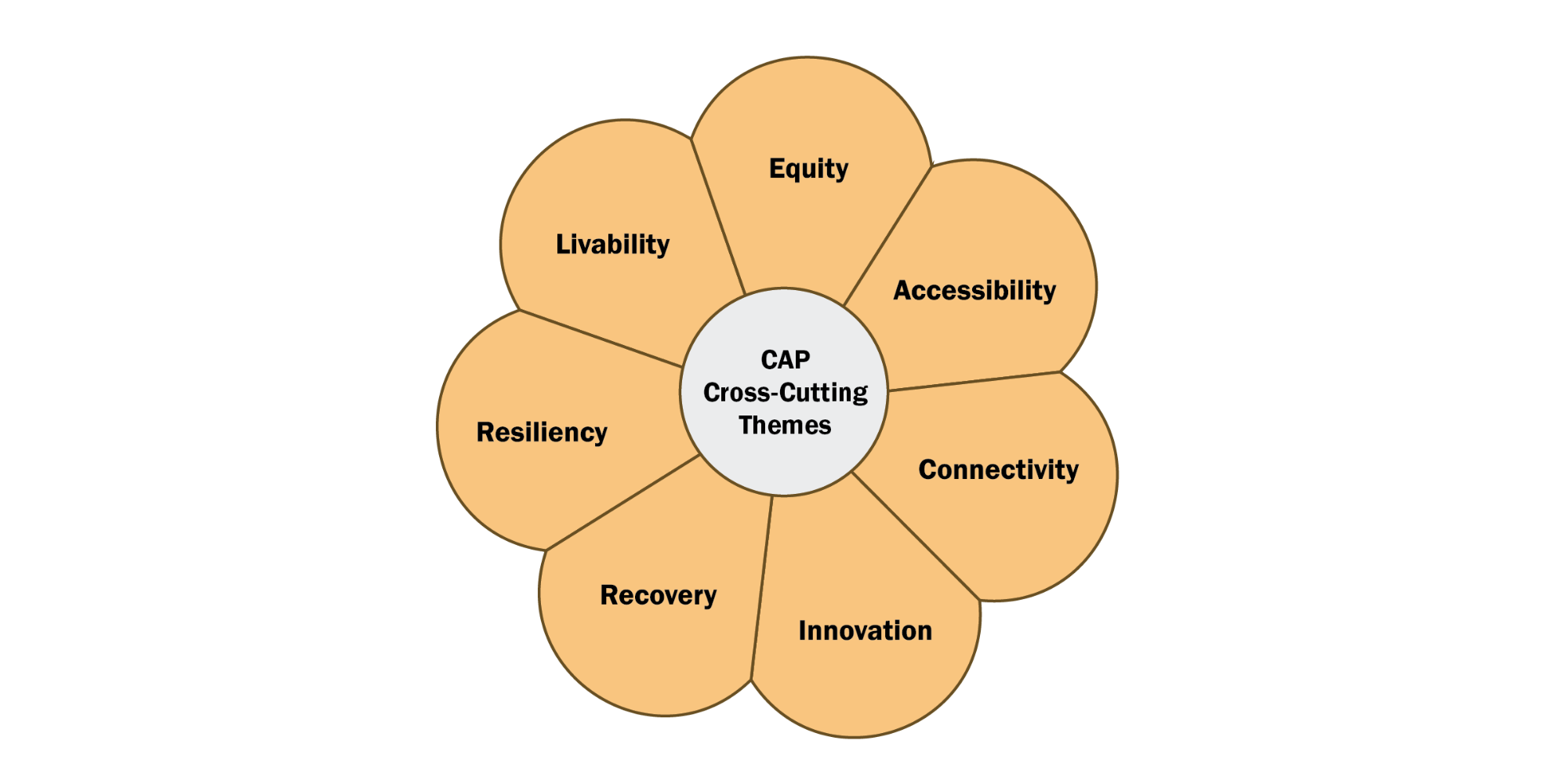 CAP
Cross-Cutting
Themes

Equity

Accessibility

Connectivity

Innovation

Recovery

Resiliency

Livability